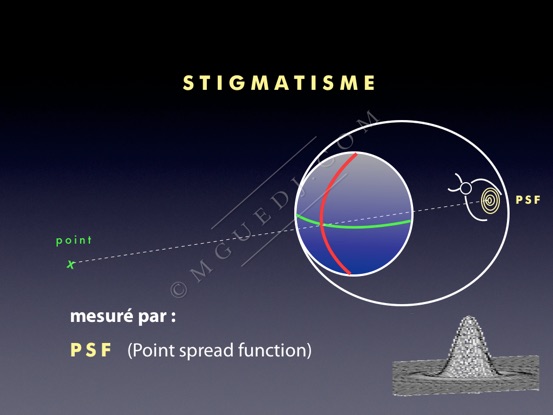 STIGMATISME

© MGUEDJ.COM

PSF

point

x

mesuré par :

PSF (Point spread function)